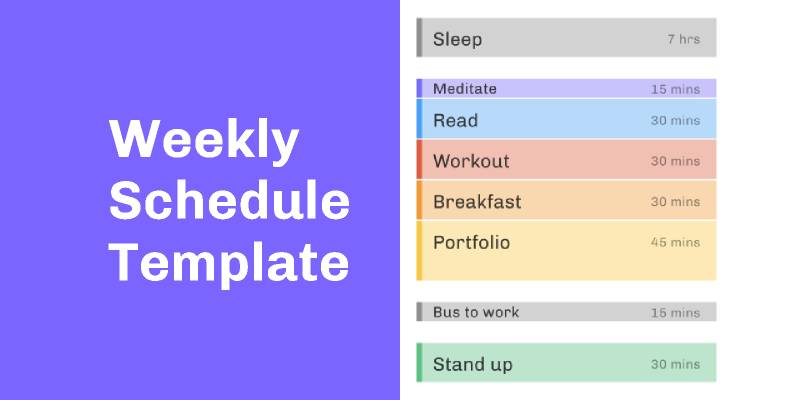 Weekly Schedule Template

Sleep 7 hrs

Meditate 15 mins

Read 30 mins

Workout 30 mins

Breakfast 30 mins

Portfolio 45 mins

Bus to work 15 mins

Stand up 30 mins